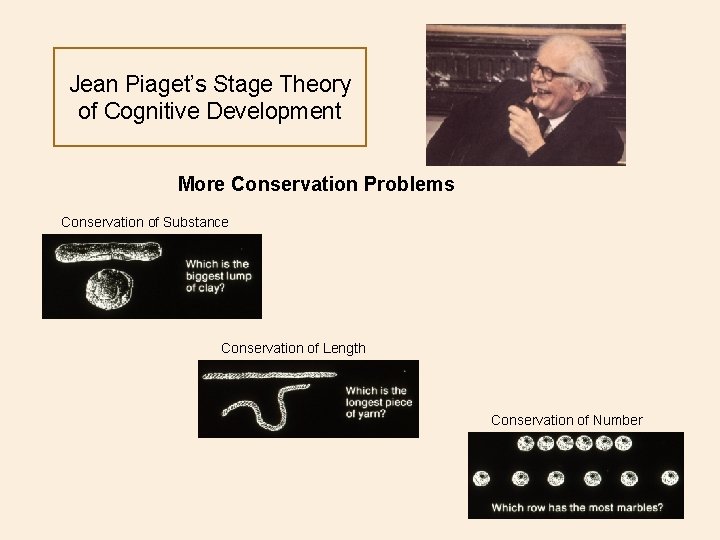 Jean Piaget's Stage Theory of Cognitive Development

More Conservation Problems

Conservation of Substance

Which is the biggest lump of clay?

Conservation of Length

Which is the longest piece of yarn?

Conservation of Number

Which row has the most marbles?